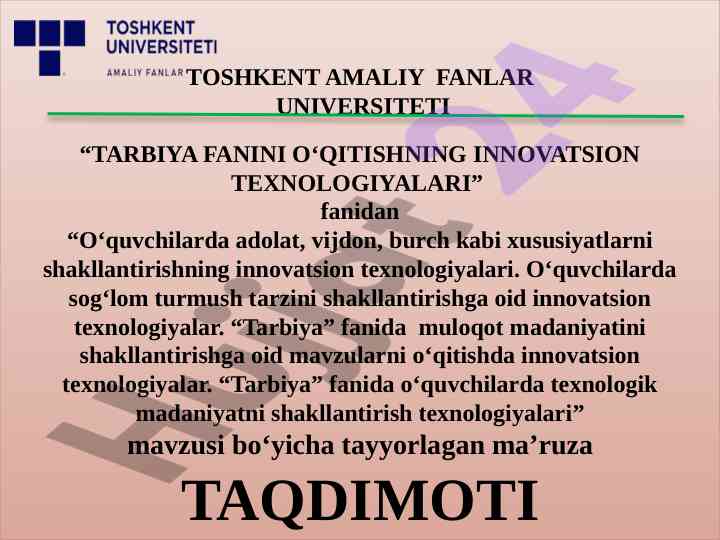 TOSHKENT UNIVERSITETI
AMALIY FANLAR

TOSHKENT AMALIY FANLAR UNIVERSITETI

“TARBIYA FANINI O‘QITISHNING INNOVATSION TEXNOLOGIYALARI”
fanidan
“O‘quvchilarda adolat, vijdon, burch kabi xususiyatlarni shakllantirishning innovatsion texnologiyalari. O‘quvchilarda sog‘lom turmush tarzini shakllantirishga oid innovatsion texnologiyalar. “Tarbiya” fanida muloqot madaniyatini shakllantirishga oid mavzularni o‘qitishda innovatsion texnologiyalar. “Tarbiya” fanida o‘quvchilarda texnologik madaniyatni shakllantirish texnologiyalari”
mavzusi bo‘yicha tayyorlagan ma’ruza
TAQDIMOTI

Hujjat24